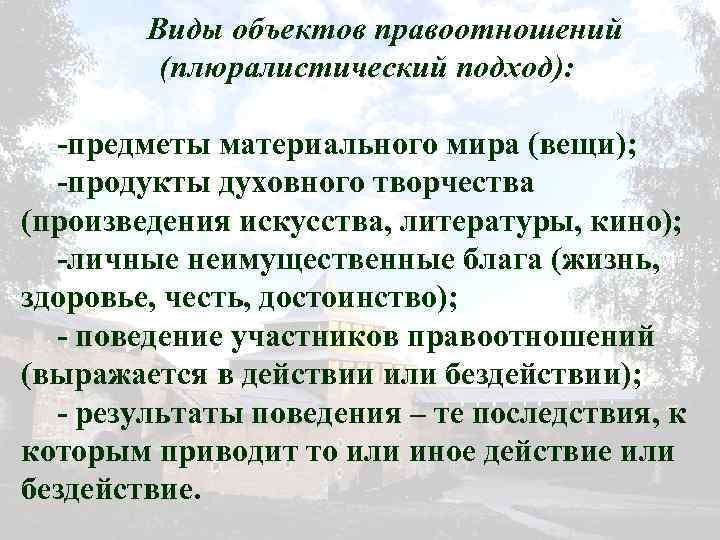 Виды объектов правоотношений (плюралистический подход):

-предметы материального мира (вещи);
-продукты духовного творчества (произведения искусства, литературы, кино);
-личные неимущественные блага (жизнь, здоровье, честь, достоинство);
- поведение участников правоотношений (выражается в действии или бездействии);
- результаты поведения – те последствия, к которым приводит то или иное действие или бездействие.